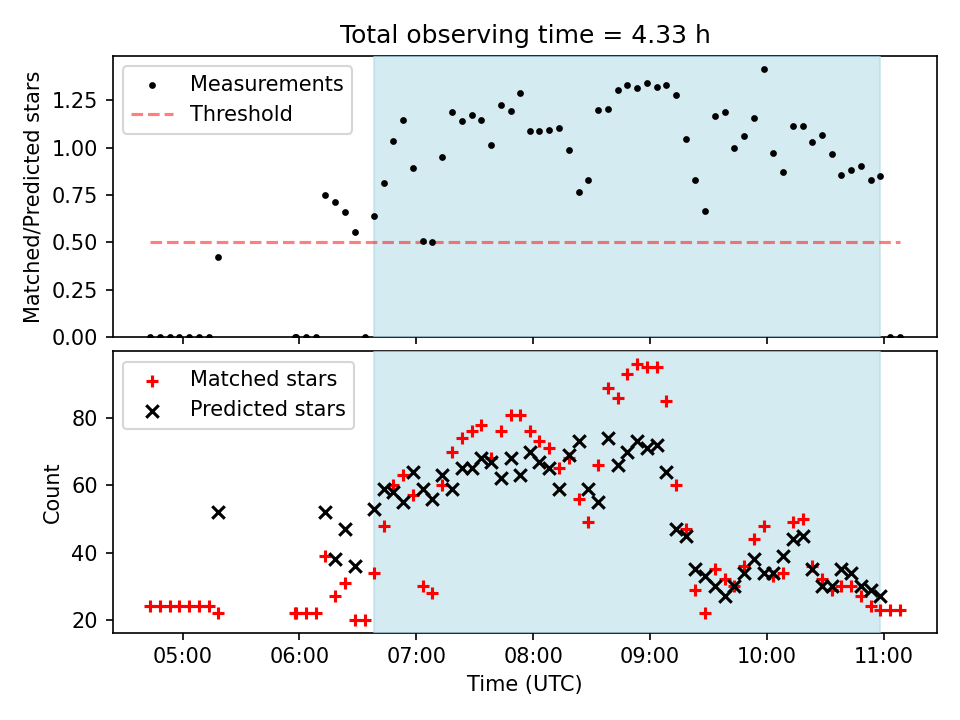 Total observing time = 4.33 h

Measurements
Threshold

Matched/Predicted stars

1.25
1.00
0.75
0.50
0.25
0.00

Matched stars
Predicted stars

Count

80
60
40
20

05:00 06:00 07:00 08:00 09:00 10:00 11:00

Time (UTC)